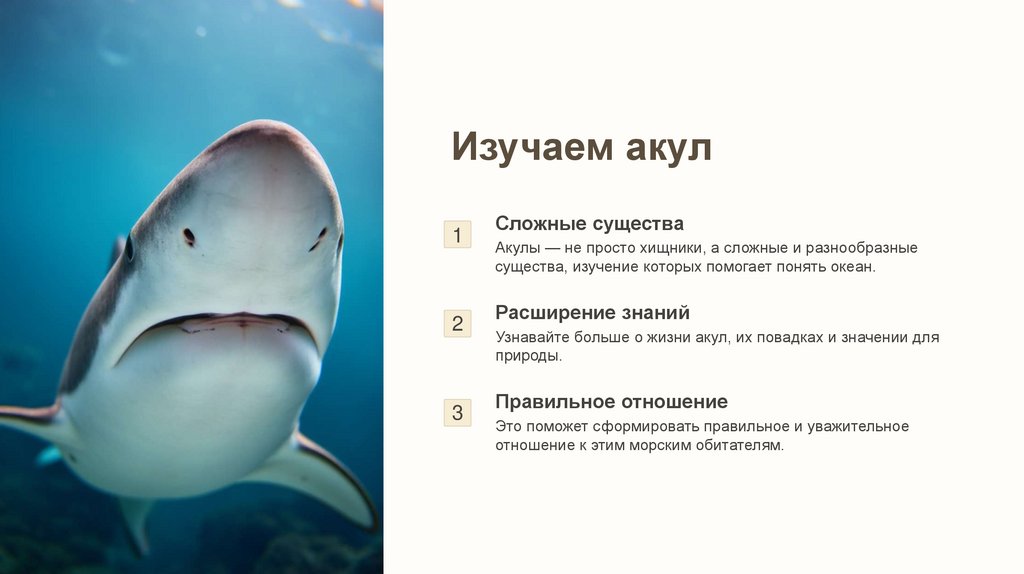 Изучаем акул

1

Сложные существа

Акулы — не просто хищники, а сложные и разнообразные существа, изучение которых помогает понять океан.

2

Расширение знаний

Узнавайте больше о жизни акул, их повадках и значении для природы.

3

Правильное отношение

Это поможет сформировать правильное и уважительное отношение к этим морским обитателям.